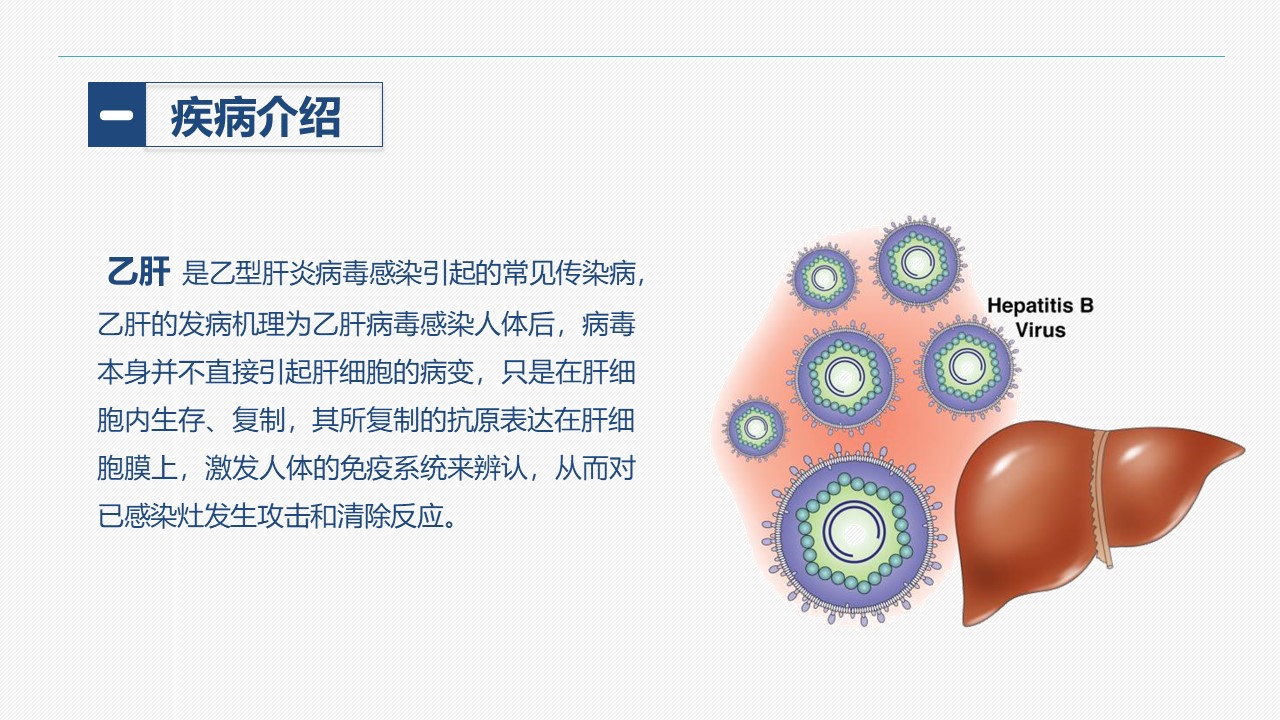 一 疾病介绍

乙肝 是乙型肝炎病毒感染引起的常见传染病，乙肝的发病机理为乙肝病毒感染人体后，病毒本身并不直接引起肝细胞的病变，只是在肝细胞内生存、复制，其所复制的抗原表达在肝细胞膜上，激发人体的免疫系统来辨认，从而对已感染灶发生攻击和清除反应。

Hepatitis B Virus